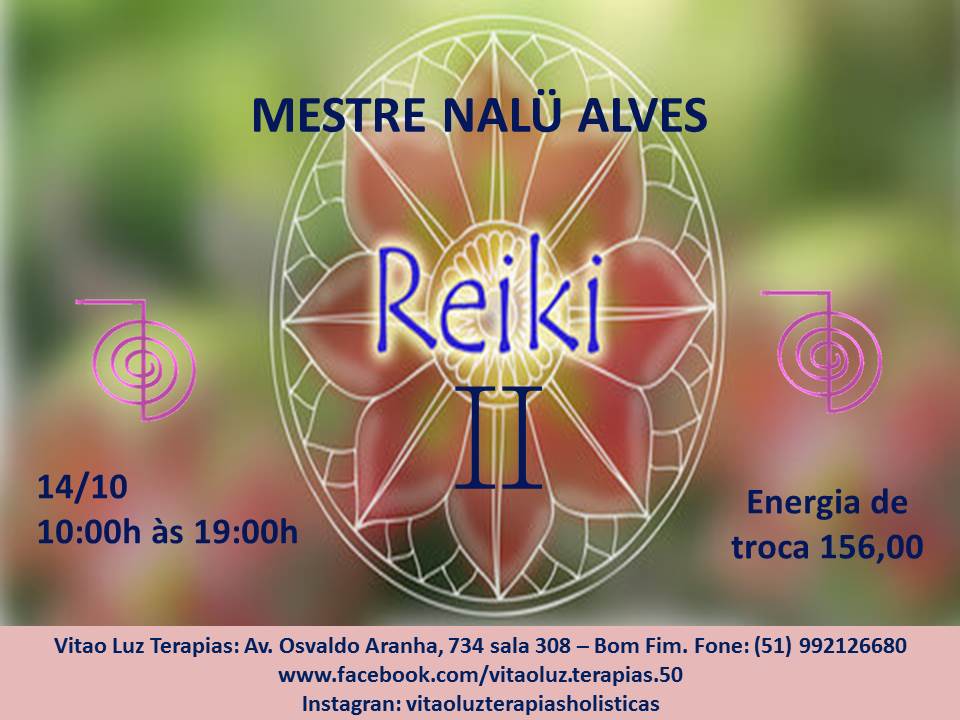 MESTRE NALÜ ALVES

Reiki
II

14/10
10:00h às 19:00h

Energia de troca 156,00

Vitao Luz Terapias: Av. Osvaldo Aranha, 734 sala 308 – Bom Fim. Fone: (51) 992126680
www.facebook.com/vitaoluz.terapias.50
Instagran: vitaoluzterapiasholisticas